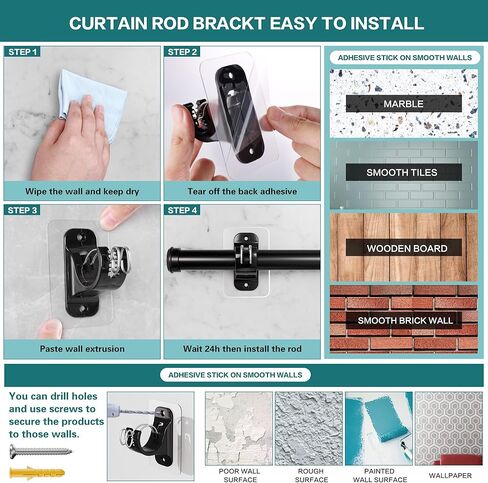 CURTAIN ROD BRACKT EASY TO INSTALL

STEP 1
Wipe the wall and keep dry

STEP 2
Tear off the back adhesive

STEP 3
Paste wall extrusion

STEP 4
Wait 24h then install the rod

ADHESIVE STICK ON SMOOTH WALLS
MARBLE
SMOOTH TILES
WOODEN BOARD
SMOOTH BRICK WALL

ADHESIVE STICK ON SMOOTH WALLS

You can drill holes and use screws to secure the products to those walls.

POOR WALL SURFACE
ROUGH SURFACE
PAINTED WALL SURFACE
WALLPAPER